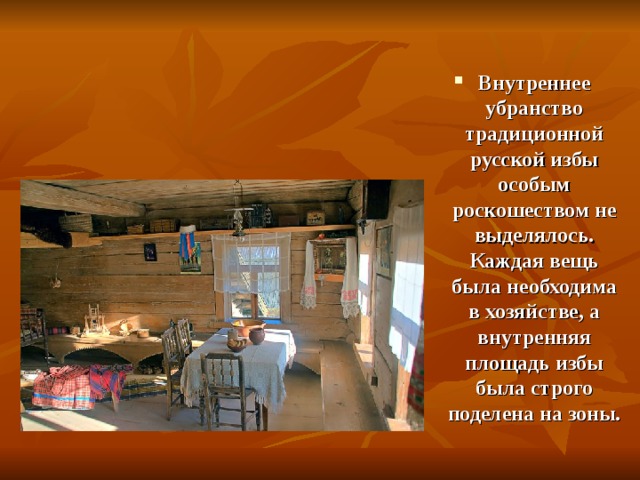 Внутреннее убранство традиционной русской избы особым роскошеством не выделялось. Каждая вещь была необходима в хозяйстве, а внутренняя площадь избы была строго поделена на зоны.